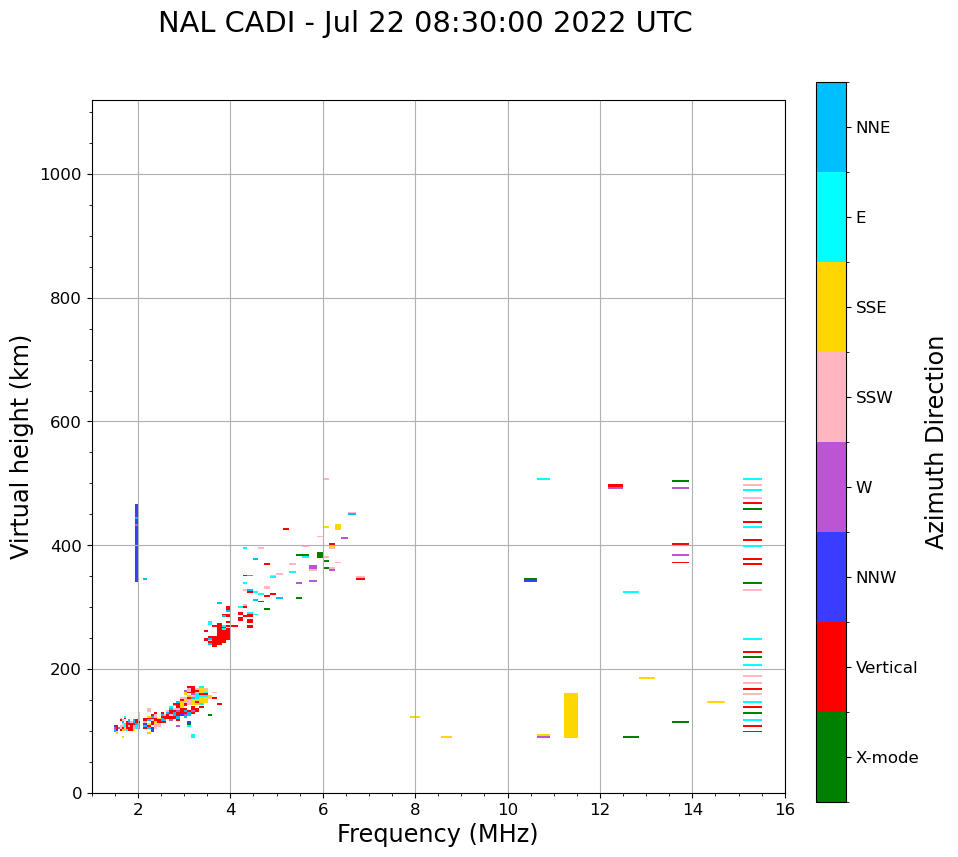 NAL CADI - Jul 22 08:30:00 2022 UTC

Virtual height (km)

1000
800
600
400
200
0

2
4
6
8
10
12
14
16

Frequency (MHz)

NNE
E
SSE
SSW
W
NNW
Vertical
X-mode

Azimuth Direction